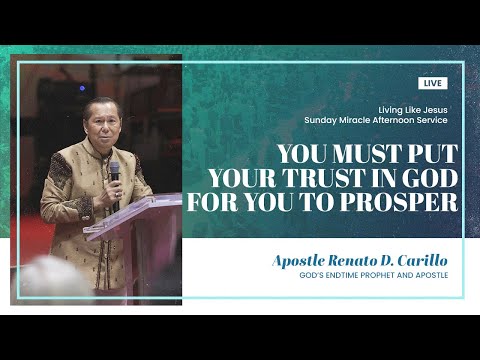 LIVE

Living Like Jesus
Sunday Miracle Afternoon Service

YOU MUST PUT YOUR TRUST IN GOD FOR YOU TO PROSPER

Apostle Renato D. Carillo
GOD'S ENDTIME PROPHET AND APOSTLE